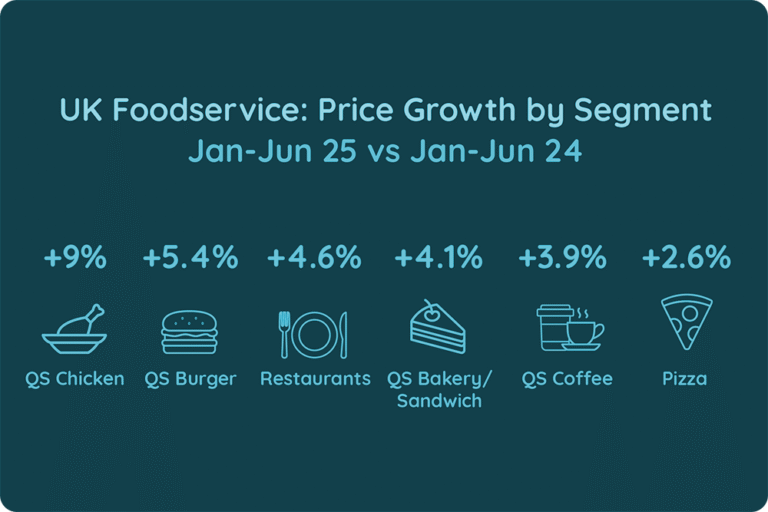 UK Foodservice: Price Growth by Segment
Jan-Jun 25 vs Jan-Jun 24

+9%
QS Chicken

+5.4%
QS Burger

+4.6%
Restaurants

+4.1%
QS Bakery/ Sandwich

+3.9%
QS Coffee

+2.6%
Pizza